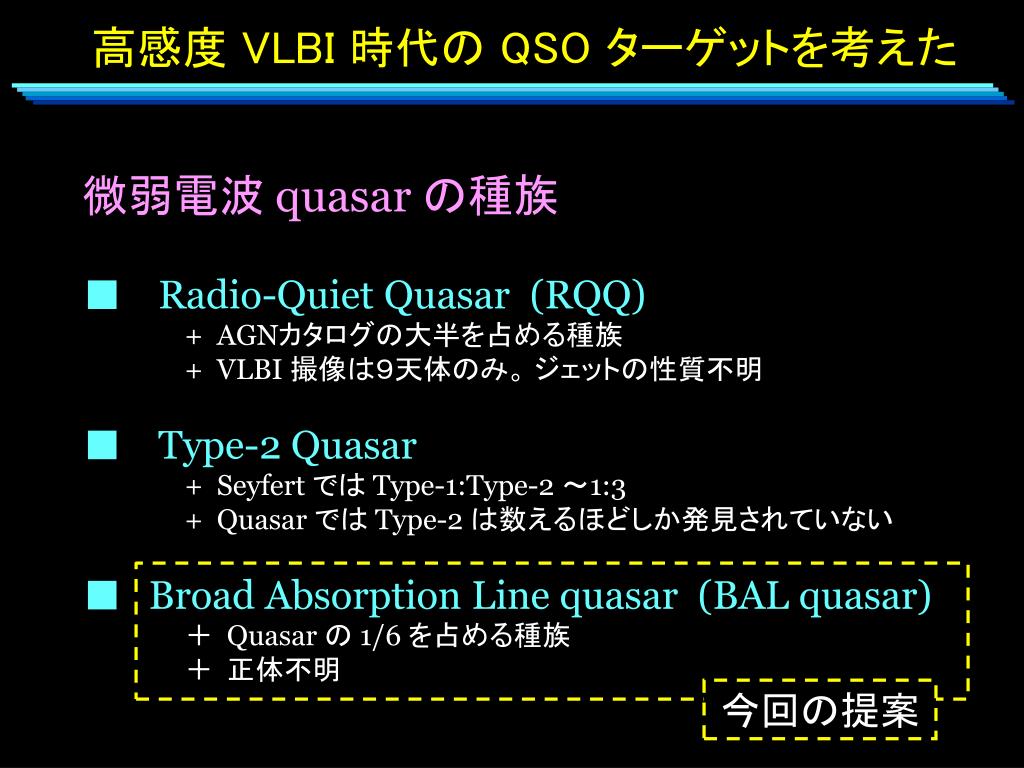 高感度 VLBI 時代の QSO ターゲットを考えた

微弱電波 quasar の種族

■ Radio-Quiet Quasar (RQQ)
+ AGNカタログの大半を占める種族
+ VLBI 撮像は9天体のみ。ジェットの性質不明

■ Type-2 Quasar
+ Seyfert では Type-1:Type-2 ～1:3
+ Quasar では Type-2 は数えるほどしか発見されていない

■ Broad Absorption Line quasar (BAL quasar)
＋ Quasar の 1/6 を占める種族
＋ 正体不明

今回の提案